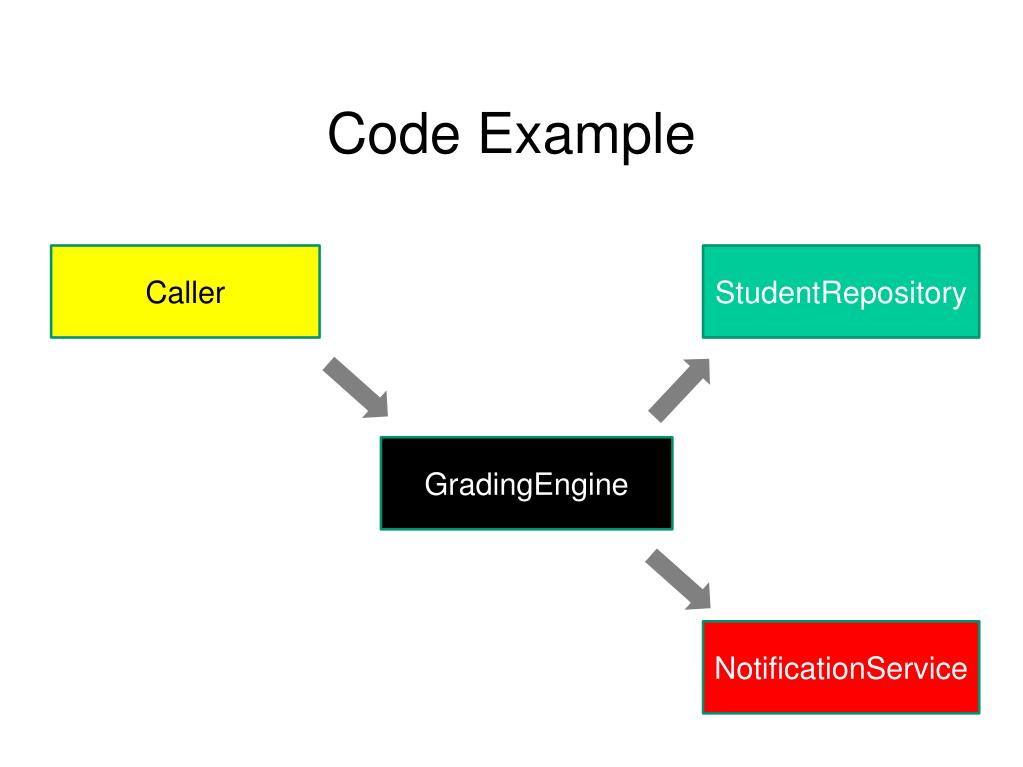 Code Example

Caller

StudentRepository

GradingEngine

NotificationService